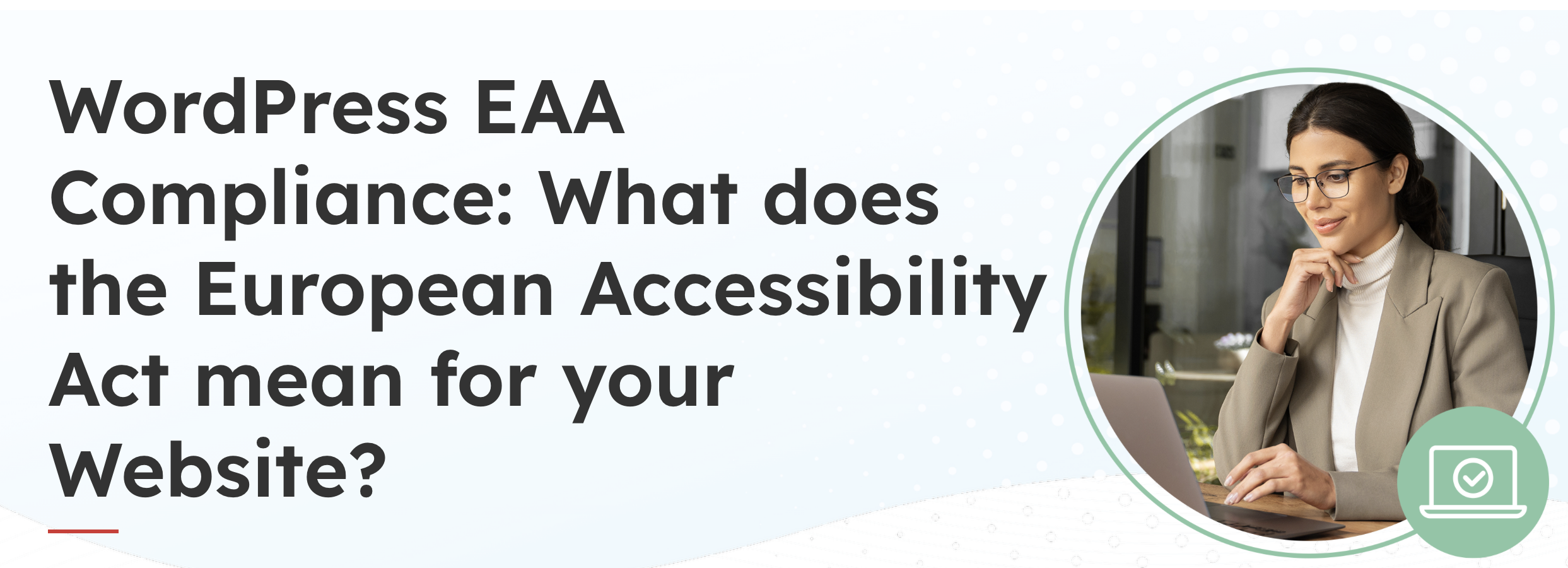 WordPress EAA Compliance: What does the European Accessibility Act mean for your Website?